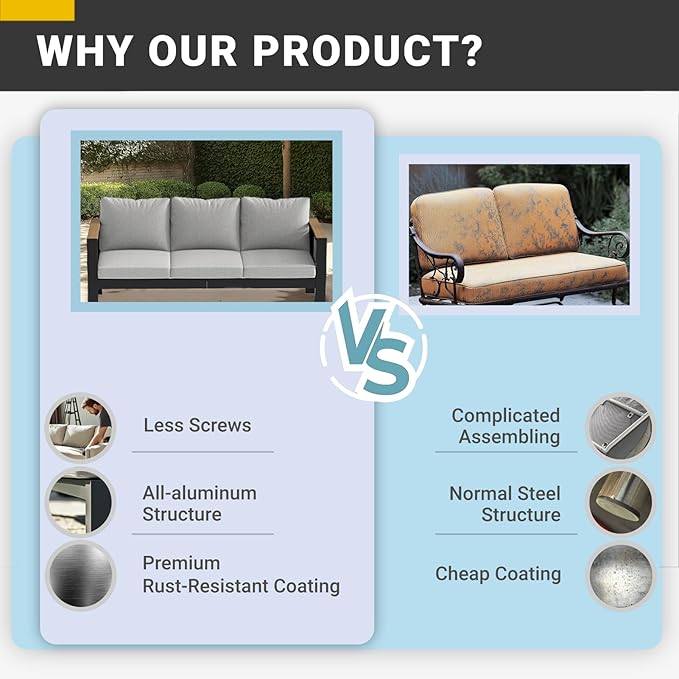 WHY OUR PRODUCT?

VS

Less Screws

All-aluminum Structure

Premium Rust-Resistant Coating

Complicated Assembling

Normal Steel Structure

Cheap Coating